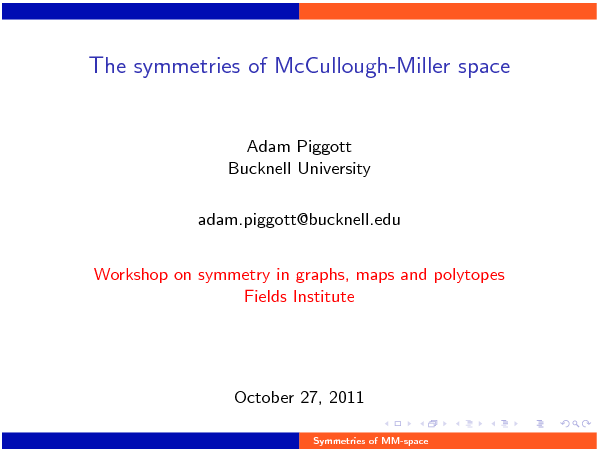 The symmetries of McCullough-Miller space

Adam Piggott
Bucknell University

adam.piggott@bucknell.edu

Workshop on symmetry in graphs, maps and polytopes
Fields Institute

October 27, 2011

Symmetries of MM-space